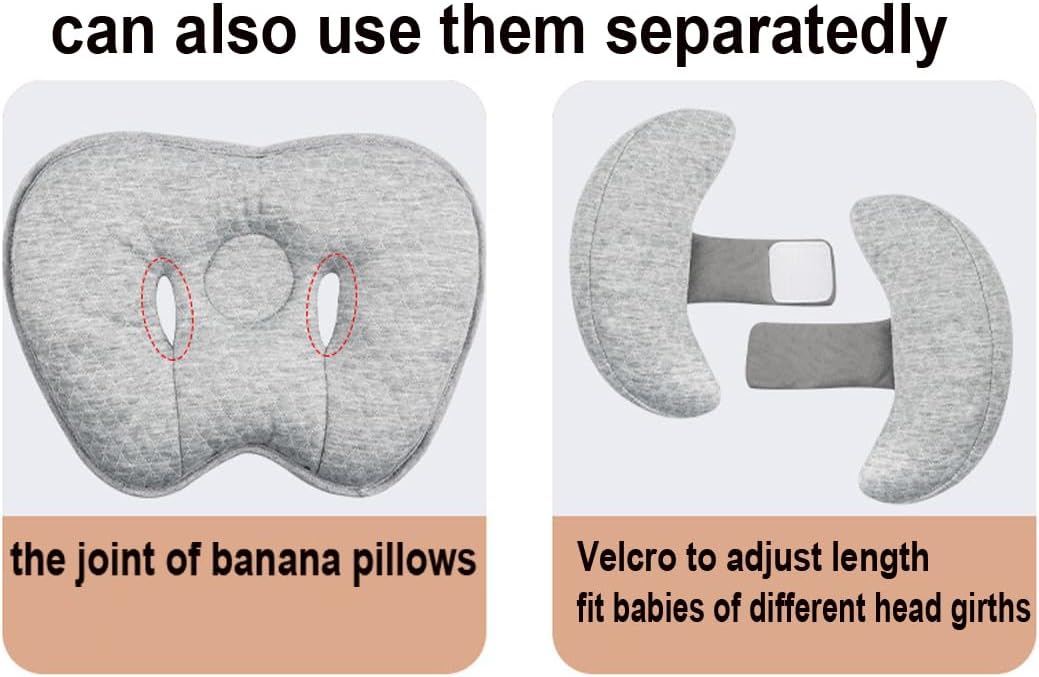 can also use them separatedly

the joint of banana pillows

Velcro to adjust length
fit babies of different head girths